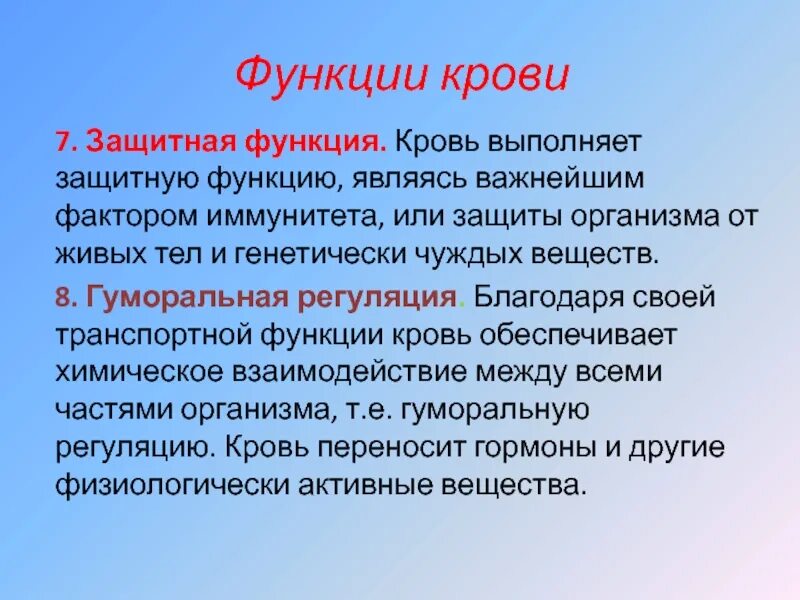 Функции крови

7. Защитная функция. Кровь выполняет защитную функцию, являясь важнейшим фактором иммунитета, или защиты организма от живых тел и генетически чуждых веществ.

8. Гуморальная регуляция. Благодаря своей транспортной функции кровь обеспечивает химическое взаимодействие между всеми частями организма, т.е. гуморальную регуляцию. Кровь переносит гормоны и другие физиологически активные вещества.